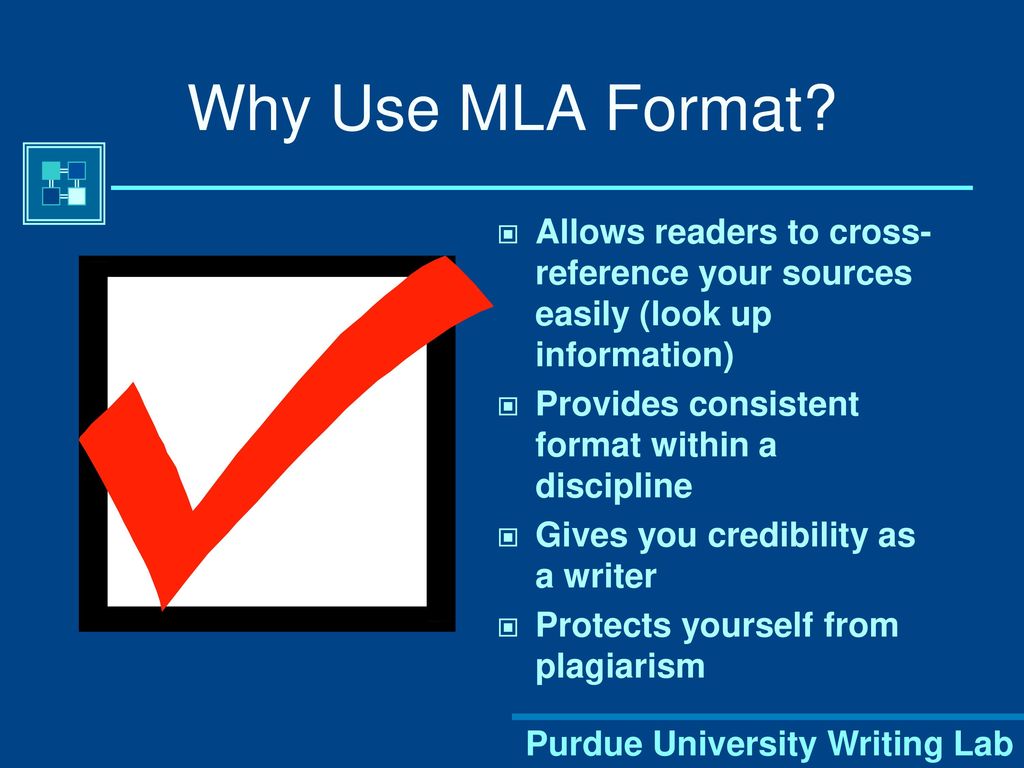 Why Use MLA Format?

Allows readers to cross-reference your sources easily (look up information)

Provides consistent format within a discipline

Gives you credibility as a writer

Protects yourself from plagiarism

Purdue University Writing Lab